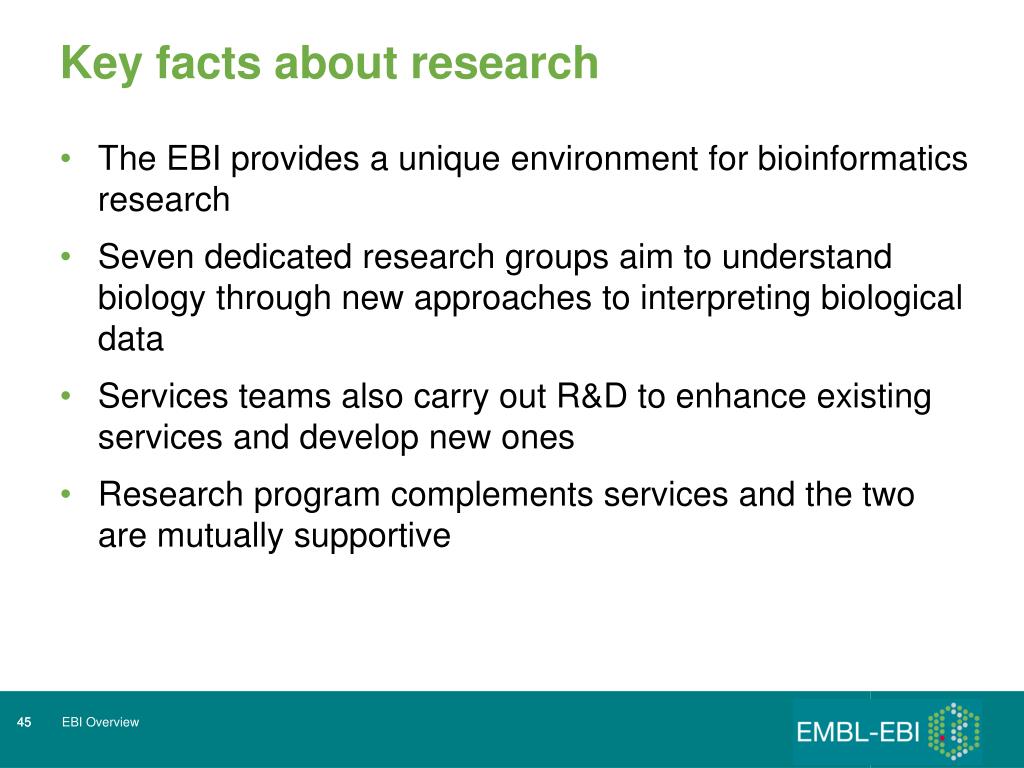 Key facts about research

• The EBI provides a unique environment for bioinformatics research

• Seven dedicated research groups aim to understand biology through new approaches to interpreting biological data

• Services teams also carry out R&D to enhance existing services and develop new ones

• Research program complements services and the two are mutually supportive

45 EBI Overview

EMBL-EBI